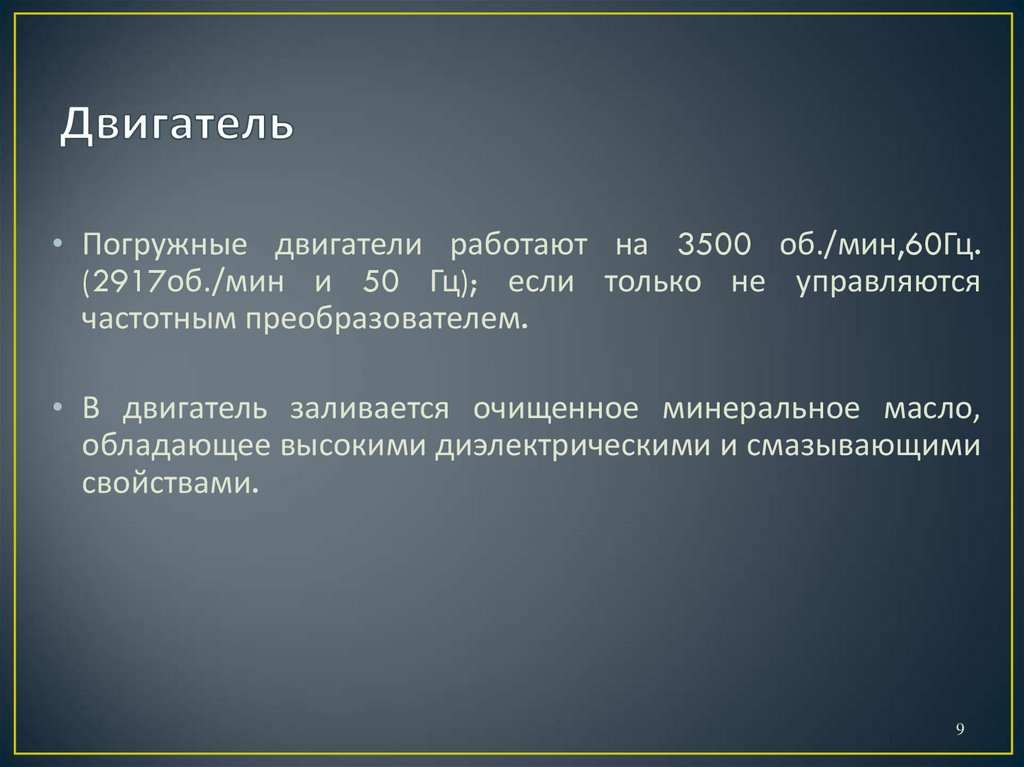 Двигатель

• Погружные двигатели работают на 3500 об./мин,60Гц. (2917об./мин и 50 Гц); если только не управляются частотным преобразователем.

• В двигатель заливается очищенное минеральное масло, обладающее высокими диэлектрическими и смазывающими свойствами.

9